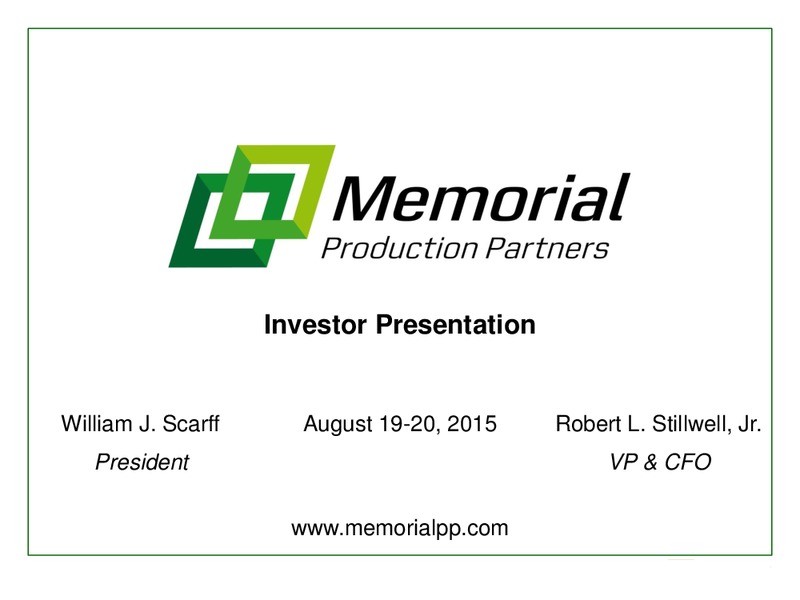 Memorial
Production Partners

Investor Presentation

William J. Scarff
President

August 19-20, 2015

Robert L. Stillwell, Jr.
VP & CFO

www.memorialpp.com